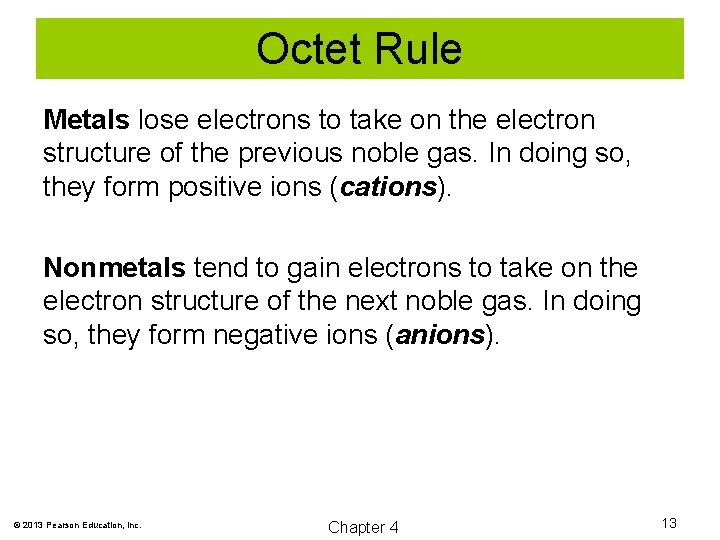 Octet Rule

Metals lose electrons to take on the electron structure of the previous noble gas. In doing so, they form positive ions (cations).

Nonmetals tend to gain electrons to take on the electron structure of the next noble gas. In doing so, they form negative ions (anions).

© 2013 Pearson Education, Inc.

Chapter 4

13